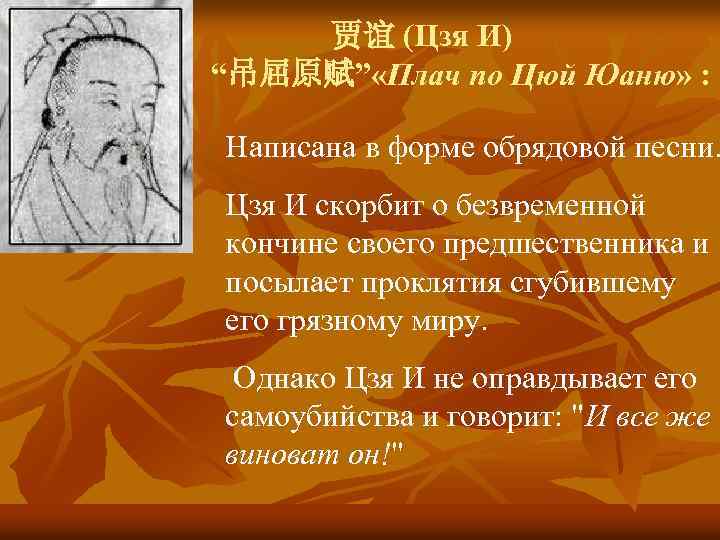 贾谊 (Цзя И)
“吊屈原赋”«Плач по Цюй Юаню» :

Написана в форме обрядовой песни.

Цзя И скорбит о безвременной кончине своего предшественника и посылает проклятия сгубившему его грязному миру.

Однако Цзя И не оправдывает его самоубийства и говорит: "И все же виноват он!"